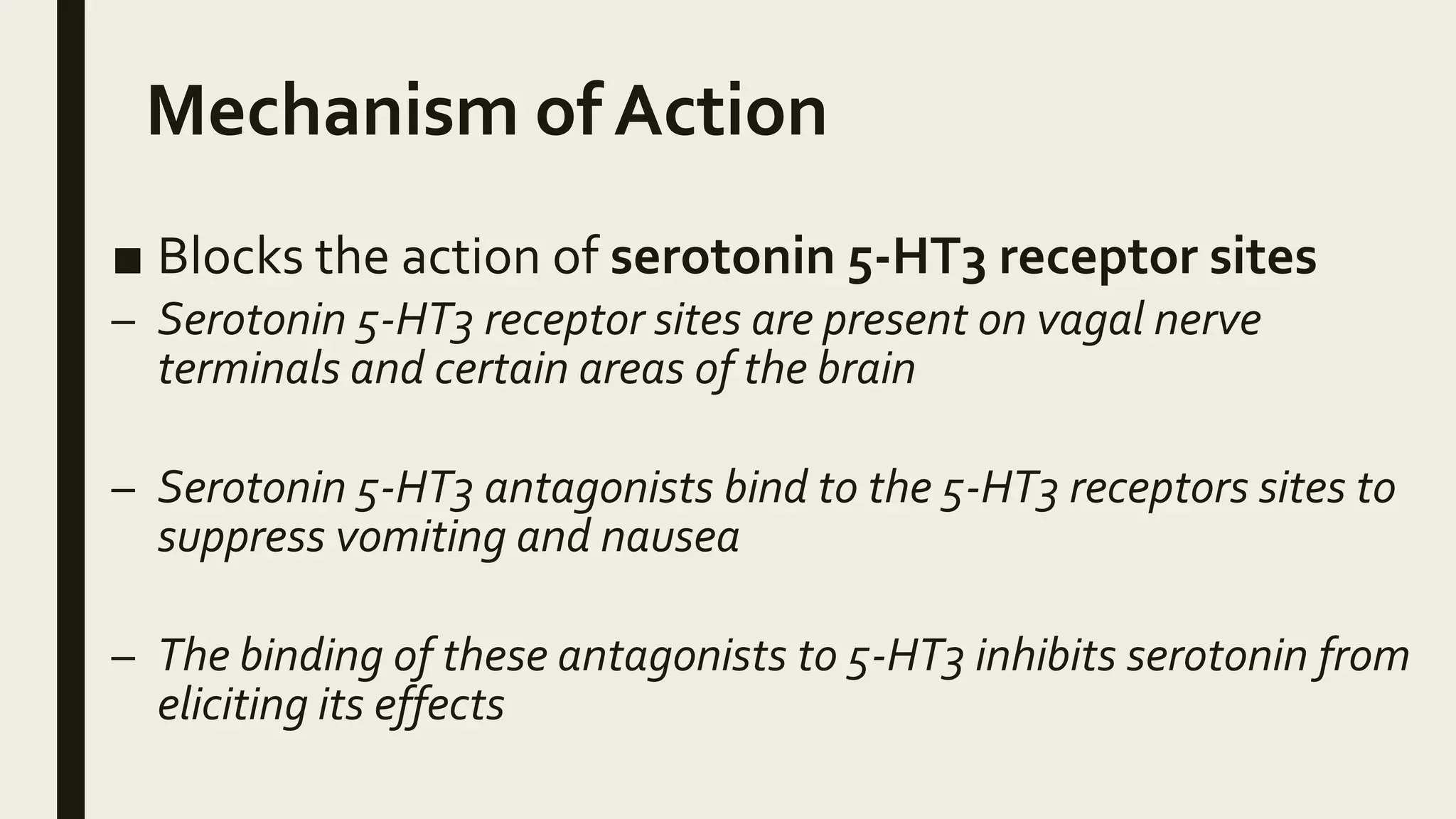 Mechanism of Action

■ Blocks the action of serotonin 5-HT3 receptor sites

– Serotonin 5-HT3 receptor sites are present on vagal nerve terminals and certain areas of the brain

– Serotonin 5-HT3 antagonists bind to the 5-HT3 receptors sites to suppress vomiting and nausea

– The binding of these antagonists to 5-HT3 inhibits serotonin from eliciting its effects